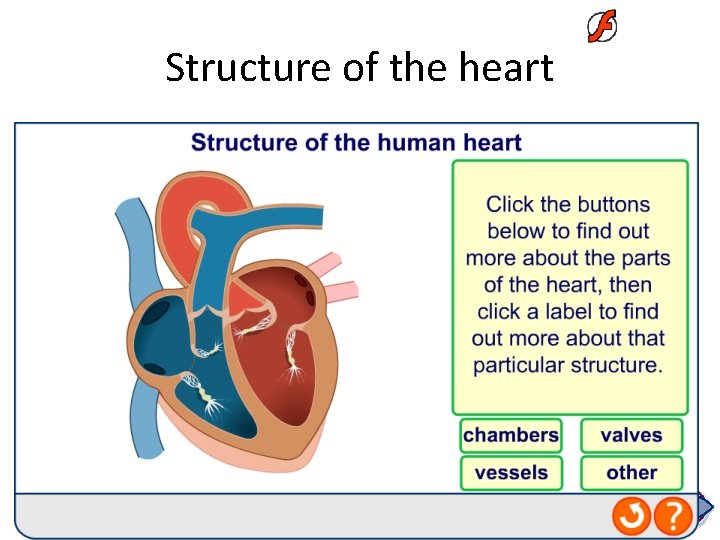 Structure of the heart

Structure of the human heart

Click the buttons below to find out more about the parts of the heart, then click a label to find out more about that particular structure.

chambers
valves
vessels
other

?